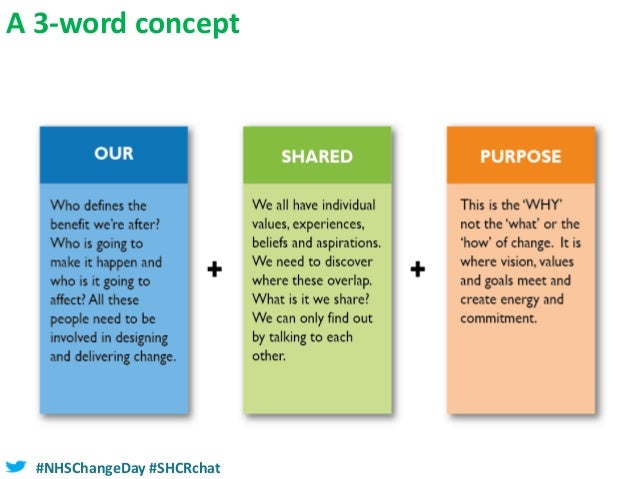 A 3-word concept

OUR

Who defines the benefit we're after? Who is going to make it happen and who is it going to affect? All these people need to be involved in designing and delivering change.

+

SHARED

We all have individual values, experiences, beliefs and aspirations. We need to discover where these overlap. What is it we share? We can only find out by talking to each other.

+

PURPOSE

This is the 'WHY' not the 'what' or the 'how' of change. It is where vision, values and goals meet and create energy and commitment.

#NHSChangeDay #SHCRchat